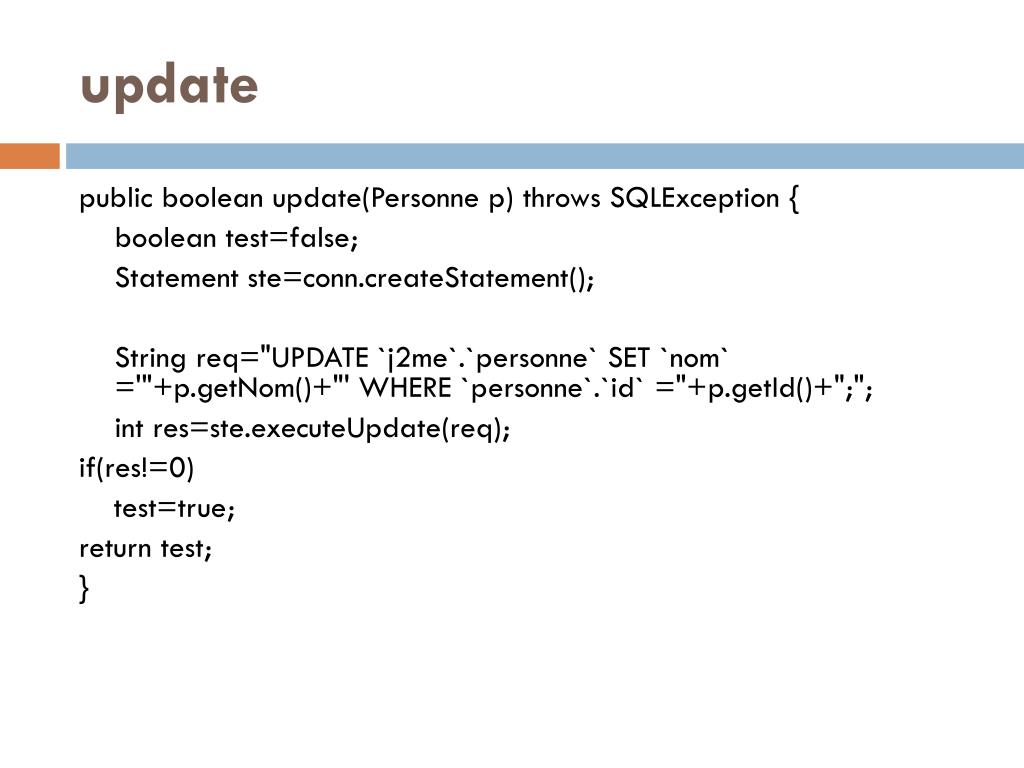 update

public boolean update(Personne p) throws SQLException {
boolean test=false;
Statement ste=conn.createStatement();

String req="UPDATE `j2me`.`personne` SET `nom` ='"+p.getNom()+"' WHERE `personne`.`id` ="+p.getId()+";";
int res=ste.executeUpdate(req);
if(res!=0)
test=true;
return test;
}